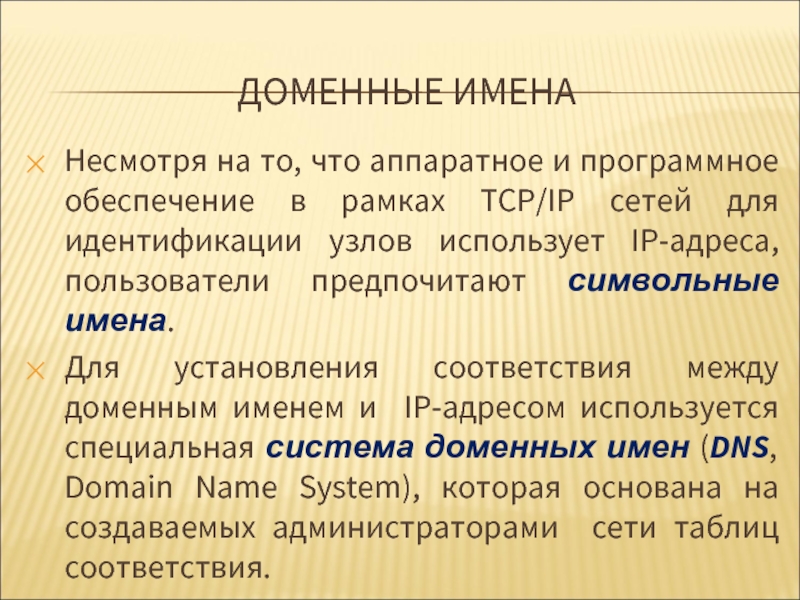 ДОМЕННЫЕ ИМЕНА

Несмотря на то, что аппаратное и программное обеспечение в рамках TCP/IP сетей для идентификации узлов использует IP-адреса, пользователи предпочитают символьные имена.

Для установления соответствия между доменным именем и IP-адресом используется специальная система доменных имен (DNS, Domain Name System), которая основана на создаваемых администраторами сети таблиц соответствия.